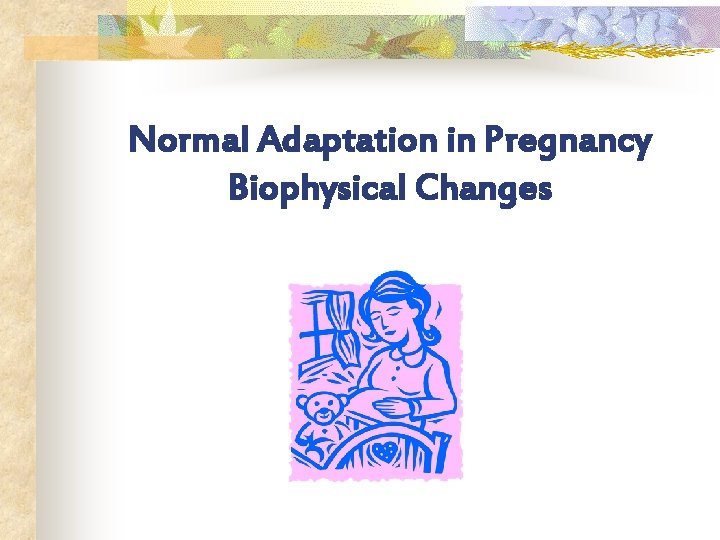 Normal Adaptation in Pregnancy
Biophysical Changes